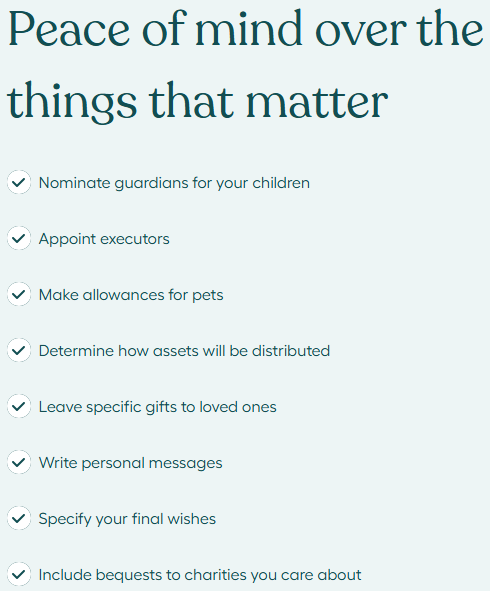 Peace of mind over the things that matter

Nominate guardians for your children

Appoint executors

Make allowances for pets

Determine how assets will be distributed

Leave specific gifts to loved ones

Write personal messages

Specify your final wishes

Include bequests to charities you care about